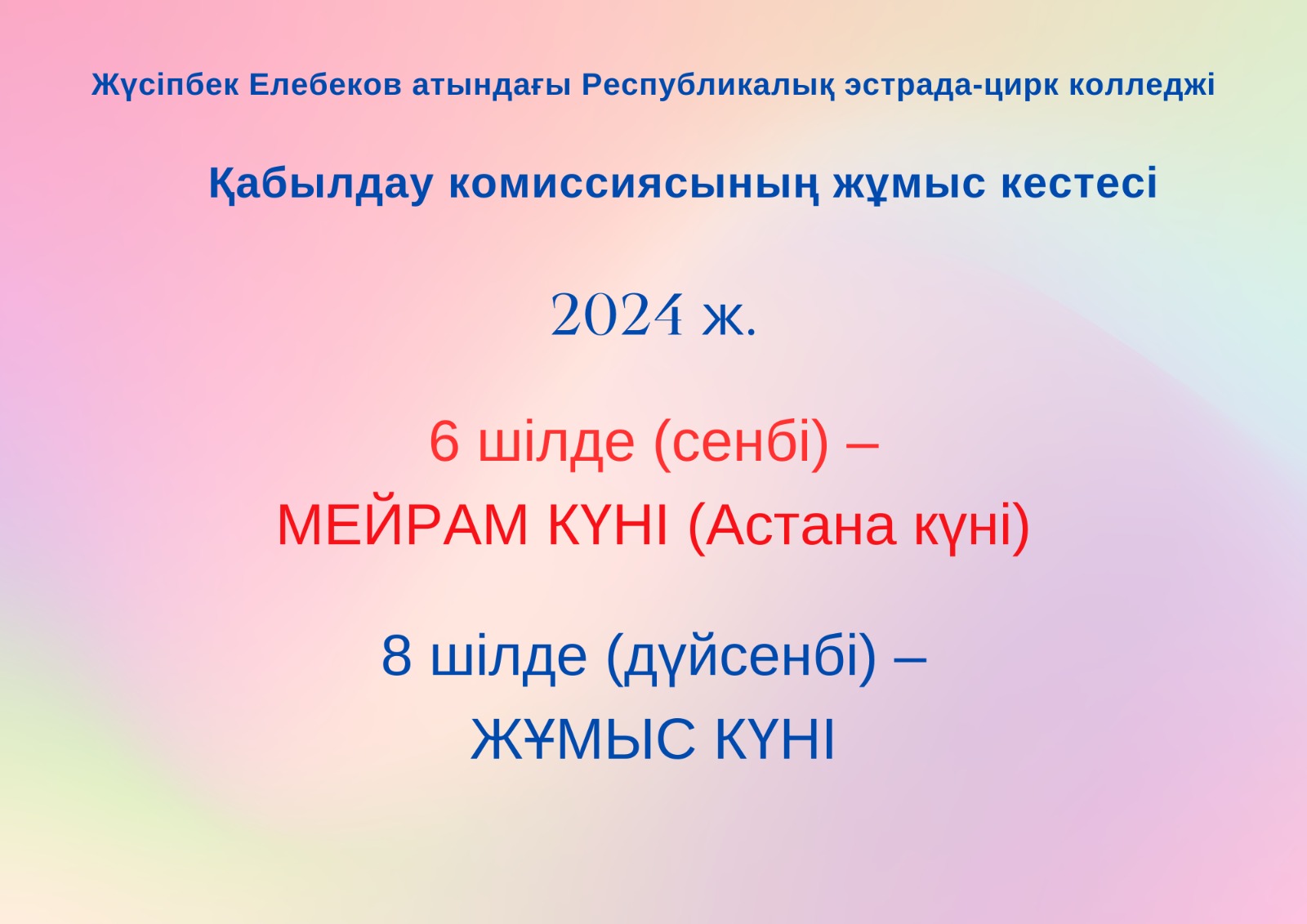 Жүсіпбек Елебеков атындағы Республикалық эстрада-цирк колледжі

Қабылдау комиссиясының жұмыс кестесі

2024 ж.

6 шілде (сенбі) –
МЕЙРАМ КҮНІ (Астана күні)

8 шілде (дүйсенбі) –
ЖҰМЫС КҮНІ